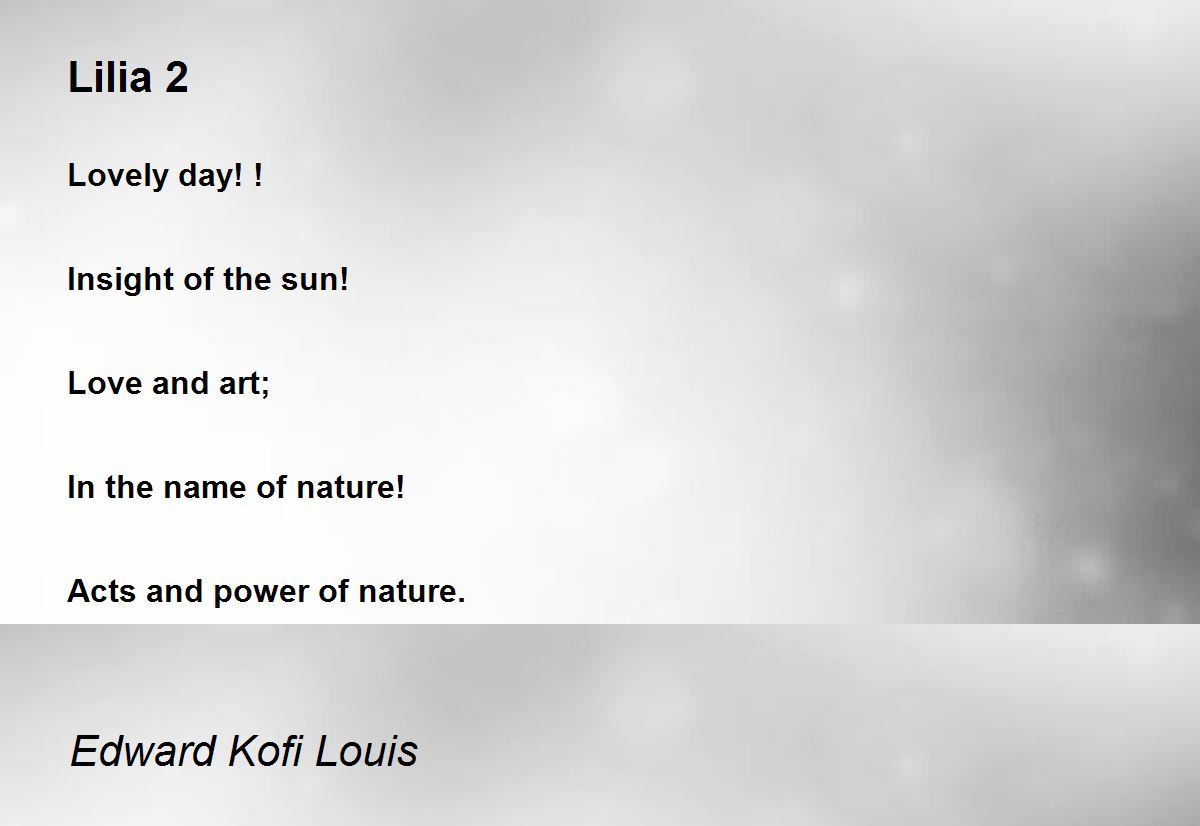 Lilia 2

Lovely day! !

Insight of the sun!

Love and art;

In the name of nature!

Acts and power of nature.

Edward Kofi Louis